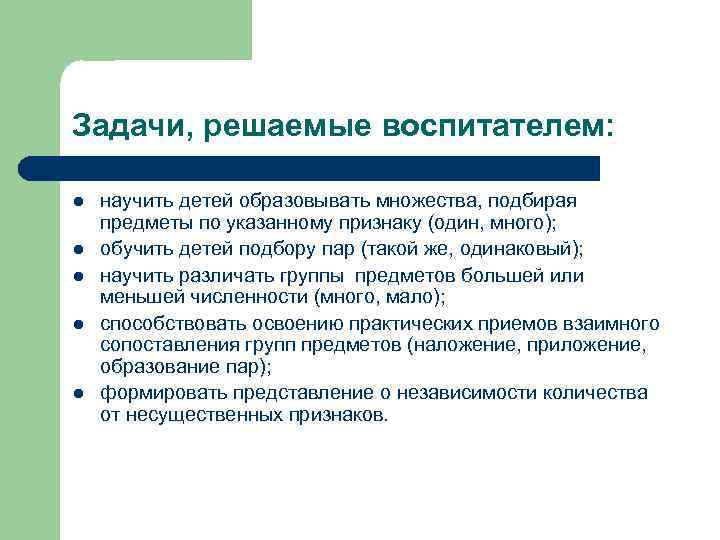 Задачи, решаемые воспитателем:

- научить детей образовывать множества, подбирая предметы по указанному признаку (один, много);
- обучить детей подбору пар (такой же, одинаковый);
- научить различать группы предметов большей или меньшей численности (много, мало);
- способствовать освоению практических приемов взаимного сопоставления групп предметов (наложение, приложение, образование пар);
- формировать представление о независимости количества от несущественных признаков.